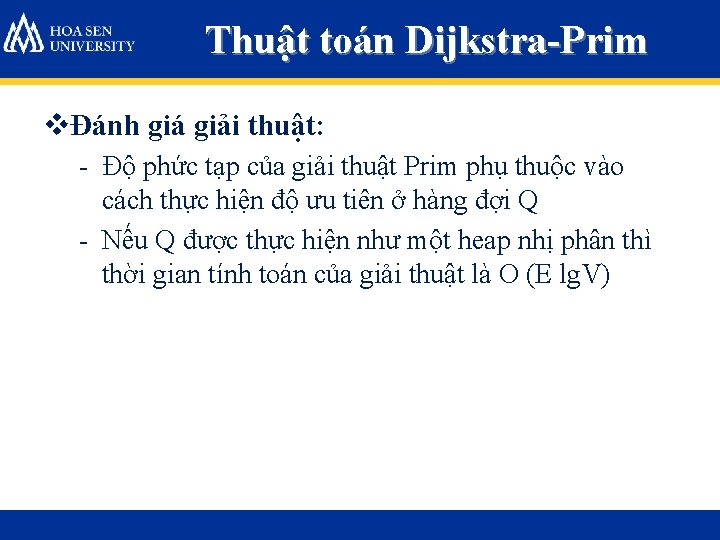 HOA SEN UNIVERSITY

Thuật toán Dijkstra-Prim

❖Đánh giá giải thuật:

- Độ phức tạp của giải thuật Prim phụ thuộc vào cách thực hiện độ ưu tiên ở hàng đợi Q
- Nếu Q được thực hiện như một heap nhị phân thì thời gian tính toán của giải thuật là O (E lgV)